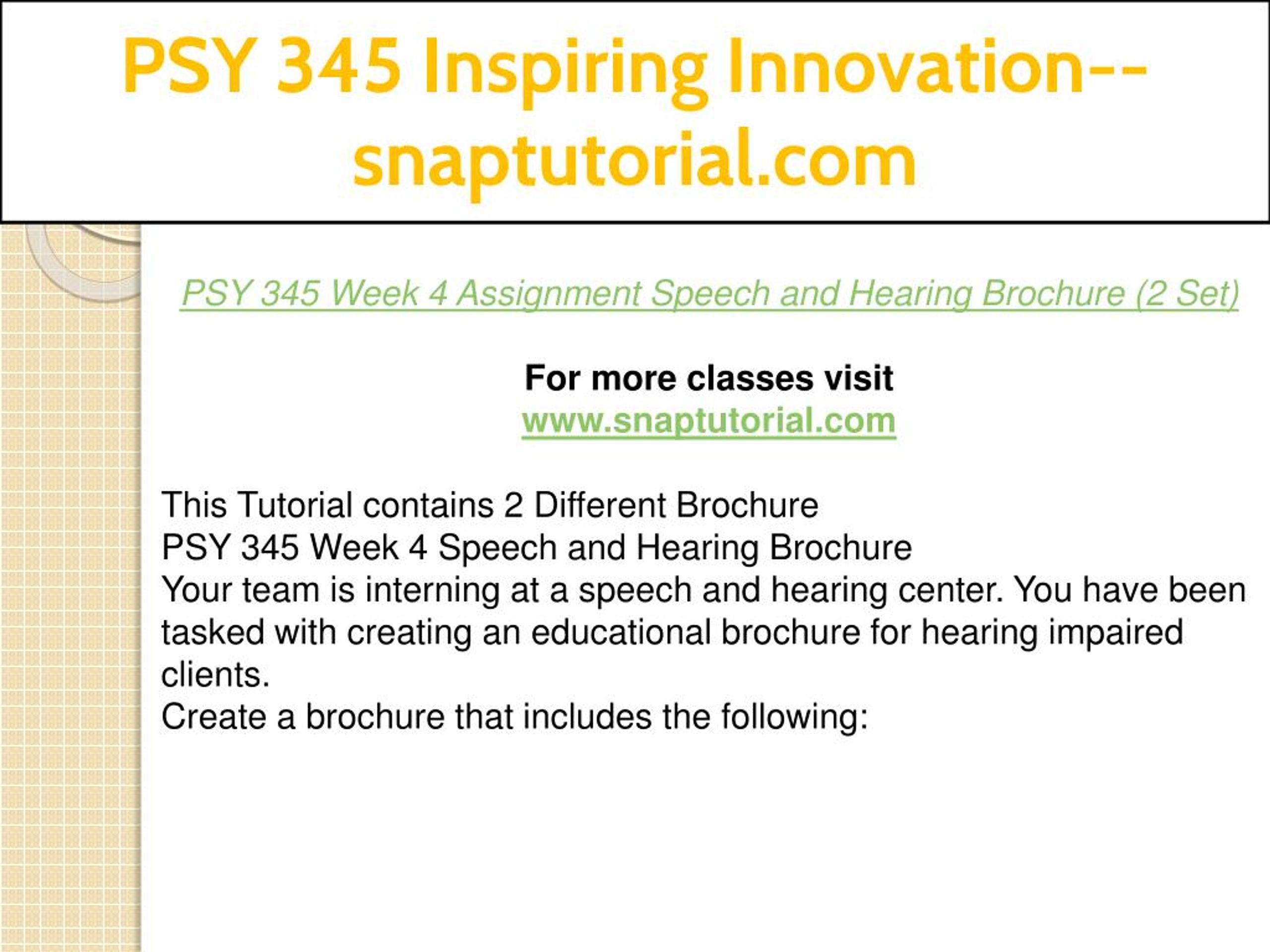 PSY 345 Inspiring Innovation--snaptutorial.com

PSY 345 Week 4 Assignment Speech and Hearing Brochure (2 Set)

For more classes visit
www.snaptutorial.com

This Tutorial contains 2 Different Brochure
PSY 345 Week 4 Speech and Hearing Brochure
Your team is interning at a speech and hearing center. You have been tasked with creating an educational brochure for hearing impaired clients.
Create a brochure that includes the following: